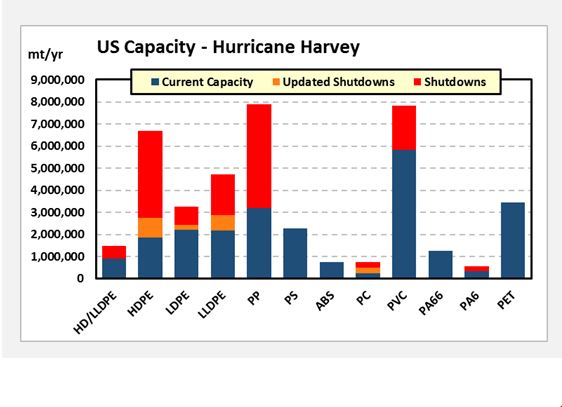 US Capacity - Hurricane Harvey

mt/yr

Current Capacity
Updated Shutdowns
Shutdowns

9,000,000
8,000,000
7,000,000
6,000,000
5,000,000
4,000,000
3,000,000
2,000,000
1,000,000
0

HD/LLDPE
HDPE
LDPE
LLDPE
PP
PS
ABS
PC
PVC
PA66
PA6
PET